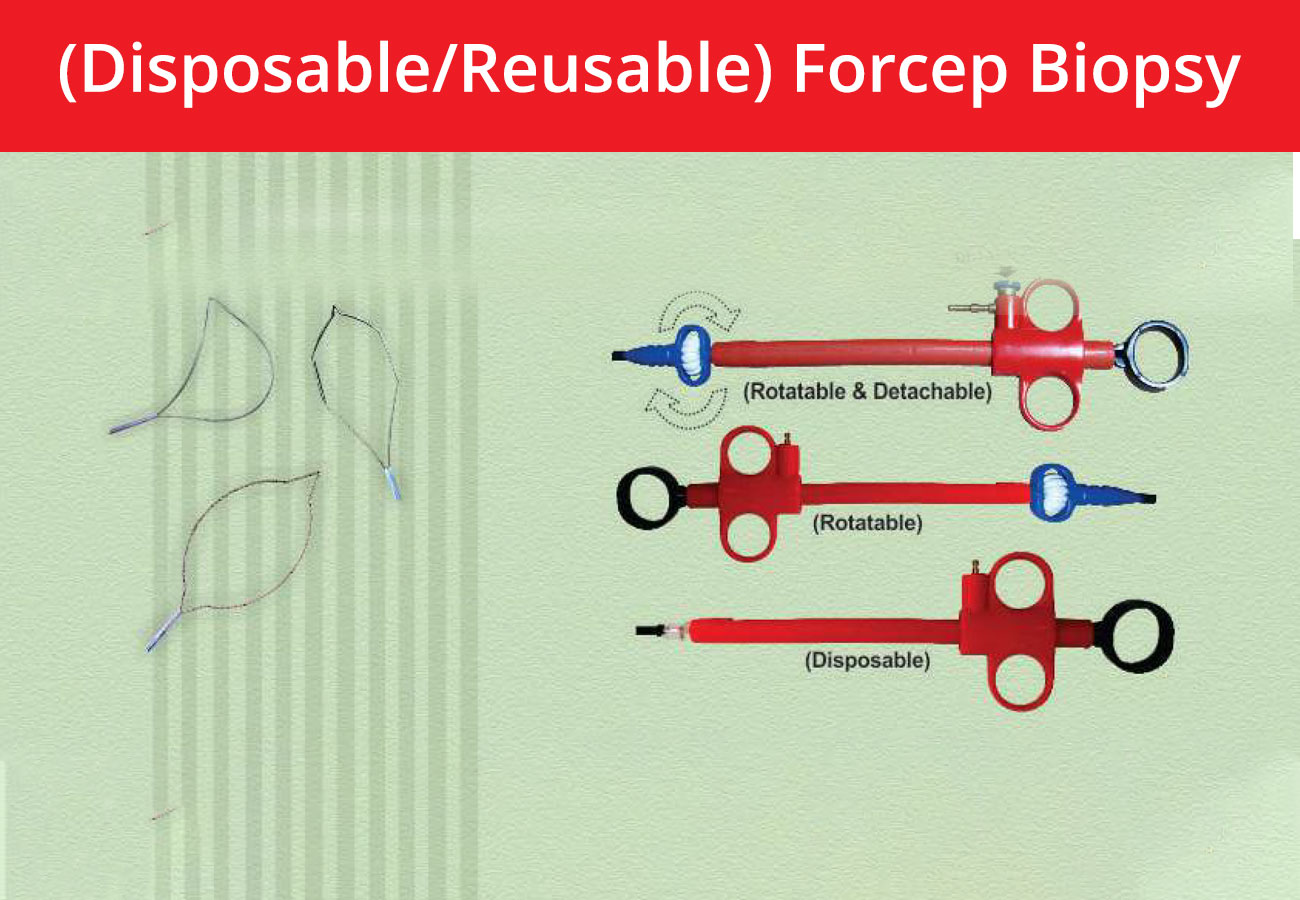 (Disposable/Reusable) Forcep Biopsy

(Rotatable & Detachable)

(Rotatable)

(Disposable)